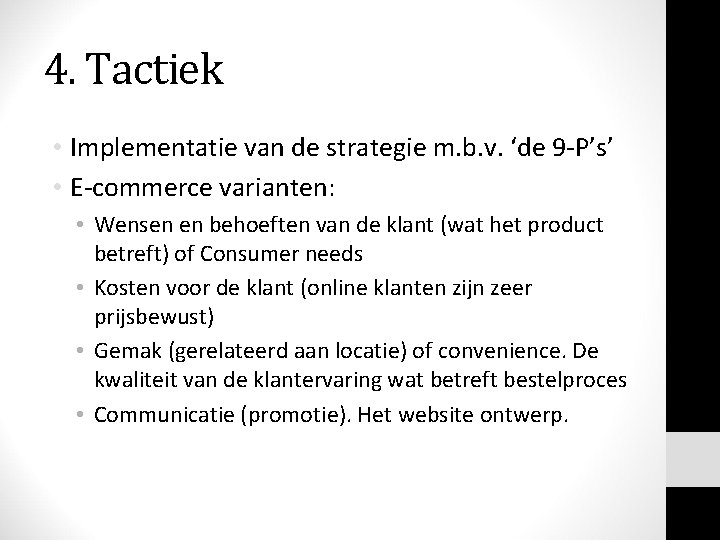 4. Tactiek

• Implementatie van de strategie m.b.v. 'de 9-P's'
• E-commerce varianten:
  • Wensen en behoeften van de klant (wat het product betreft) of Consumer needs
  • Kosten voor de klant (online klanten zijn zeer prijsbewust)
  • Gemak (gerelateerd aan locatie) of convenience. De kwaliteit van de klantervaring wat betreft bestelproces
  • Communicatie (promotie). Het website ontwerp.